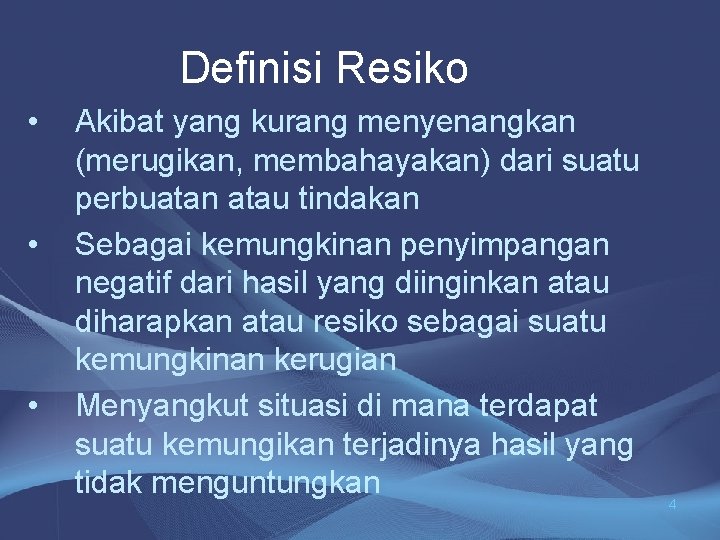 Definisi Resiko

• Akibat yang kurang menyenangkan (merugikan, membahayakan) dari suatu perbuatan atau tindakan
• Sebagai kemungkinan penyimpangan negatif dari hasil yang diinginkan atau diharapkan atau resiko sebagai suatu kemungkinan kerugian
• Menyangkut situasi di mana terdapat suatu kemungikan terjadinya hasil yang tidak menguntungkan

4